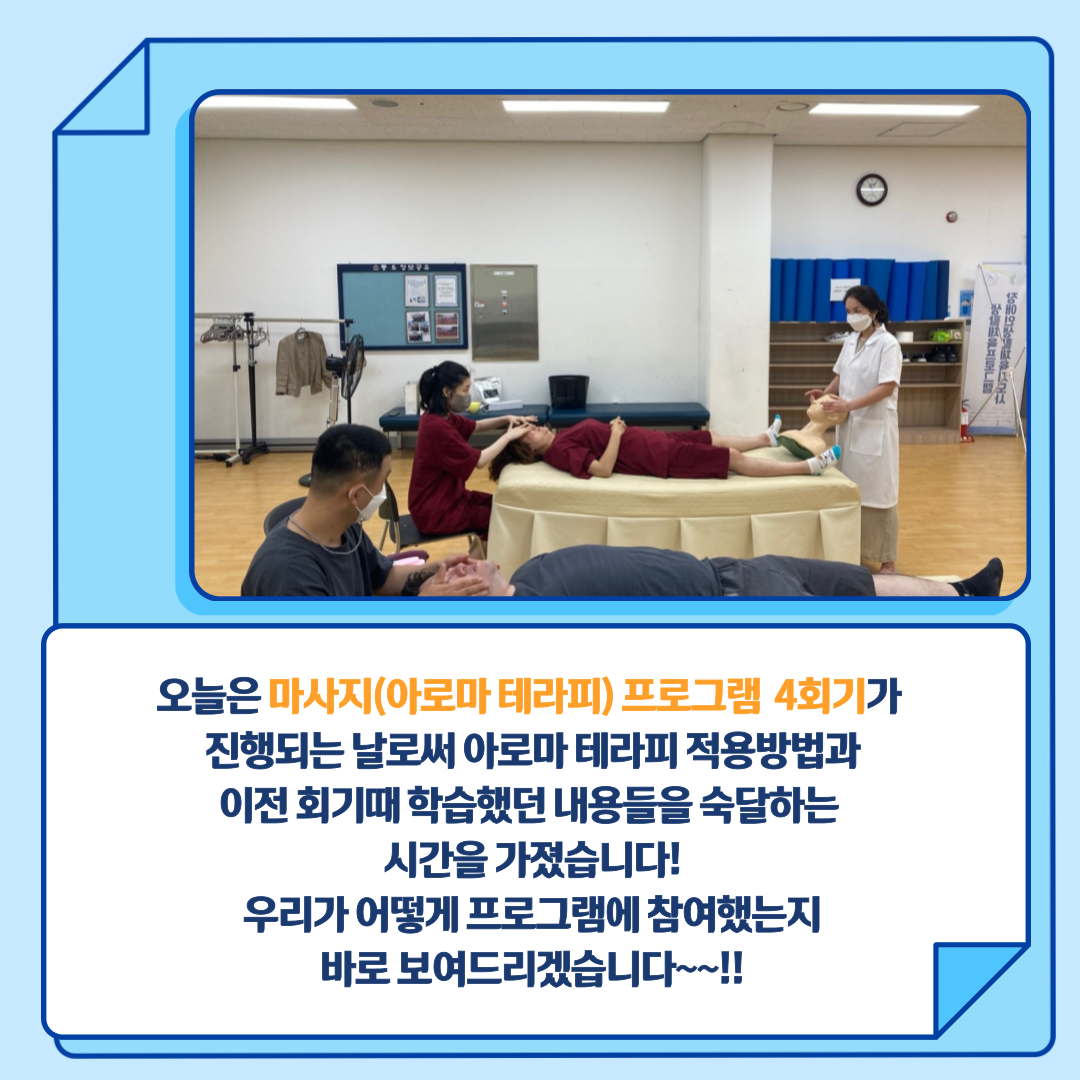 오늘은 마사지(아로마 테라피) 프로그램 4회기가 진행되는 날로써 아로마 테라피 적용방법과 이전 회기때 학습했던 내용들을 숙달하는 시간을 가졌습니다!
우리가 어떻게 프로그램에 참여했는지 바로 보여드리겠습니다~~!!